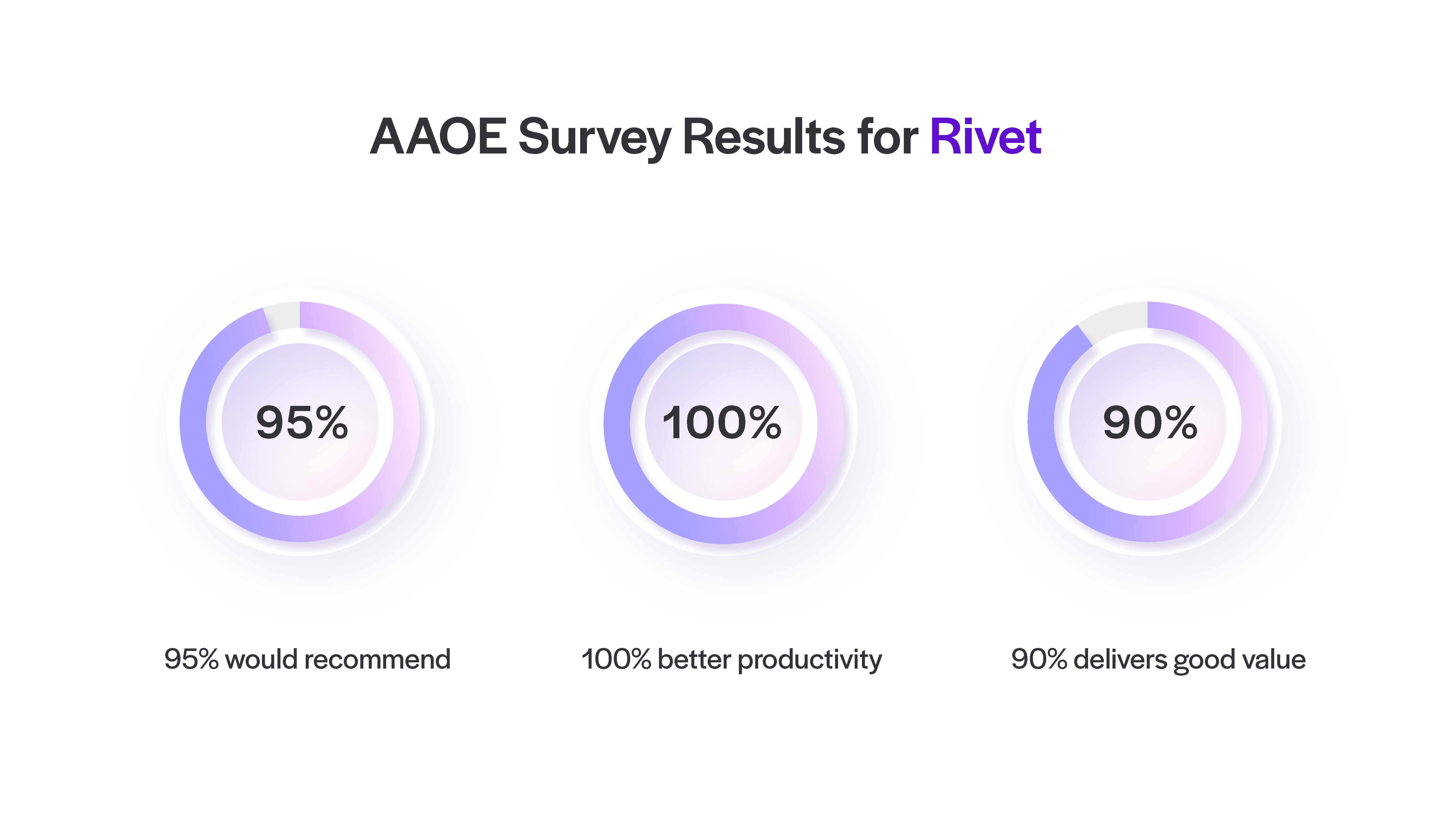 AAOE Survey Results for Rivet

95%

100%

90%

95% would recommend

100% better productivity

90% delivers good value